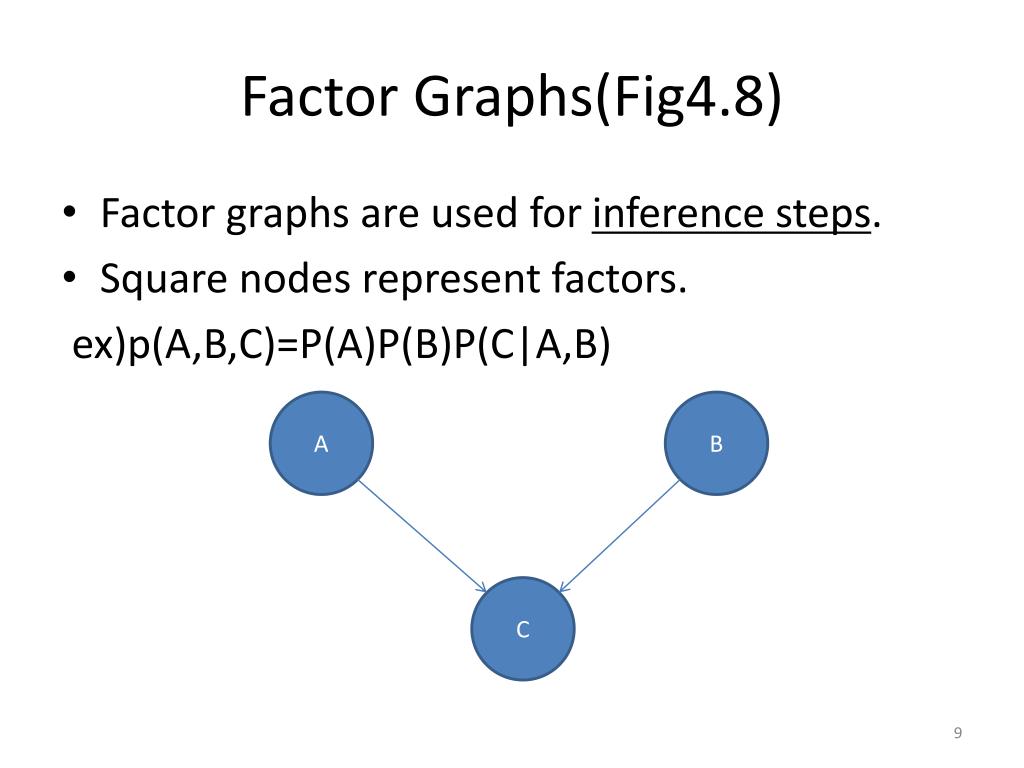 Factor Graphs(Fig4.8)

• Factor graphs are used for inference steps.
• Square nodes represent factors.
ex)p(A,B,C)=P(A)P(B)P(C|A,B)

A

B

C

9